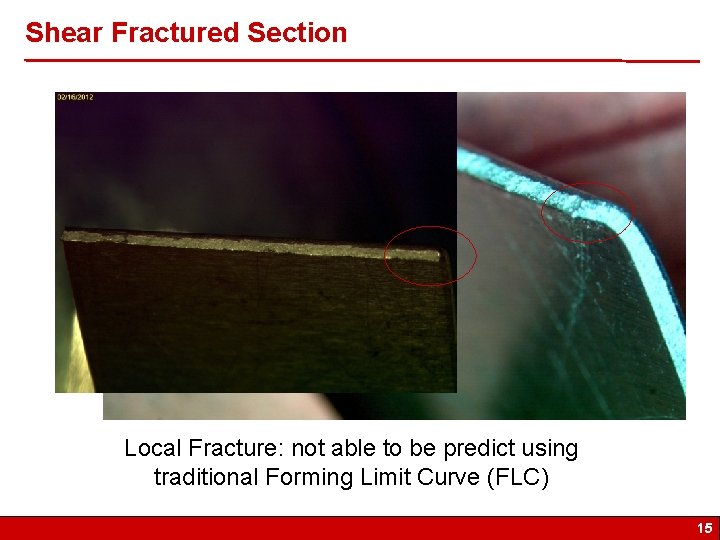 Shear Fractured Section

02/16/2012

Local Fracture: not able to be predict using traditional Forming Limit Curve (FLC)

15